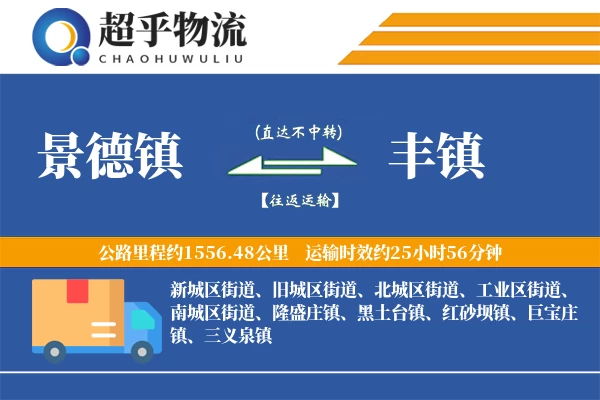 超乎物流
CHAOHUWULIU

景德镇

(直达不中转)

【往返运输】

丰镇

公路里程约1556.48公里 运输时效约25小时56分钟

新城区街道、旧城区街道、北城区街道、工业区街道、南城区街道、隆盛庄镇、黑土台镇、红砂坝镇、巨宝庄镇、三义泉镇